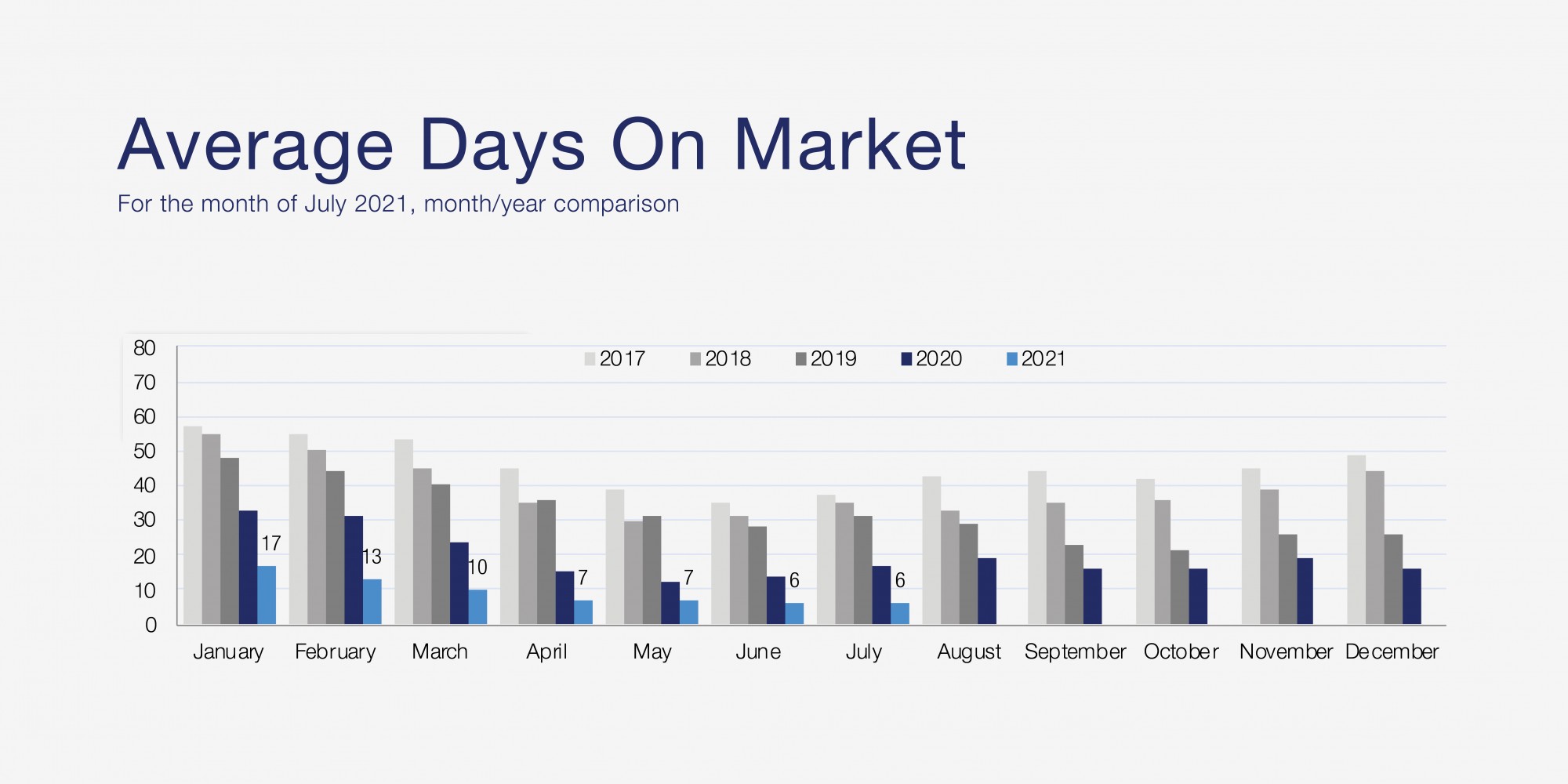 Average Days On Market

For the month of July 2021, month/year comparison

80
70
60
50
40
30
20
10
0

2017 2018 2019 2020 2021

17
13
10
7
7
6
6

January February March April May June July August September October November December